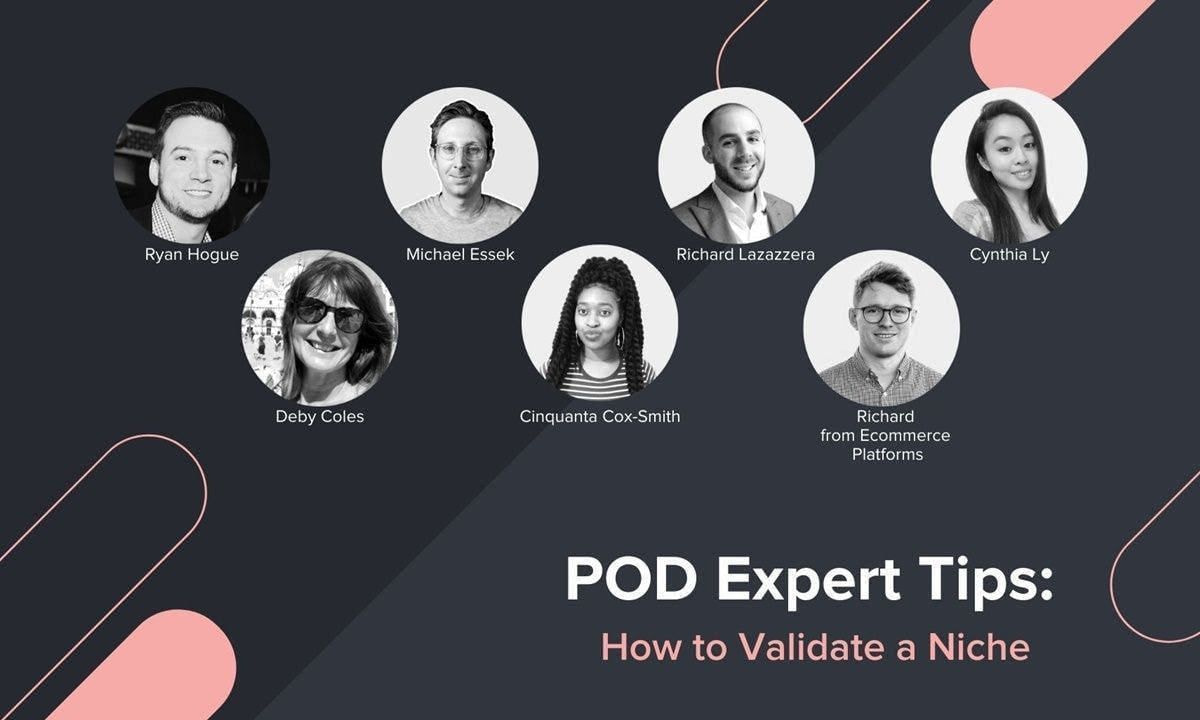 Ryan Hogue

Michael Essek

Richard Lazazzera

Cynthia Ly

Deby Coles

Cinquanta Cox-Smith

Richard from Ecommerce Platforms

POD Expert Tips:

How to Validate a Niche